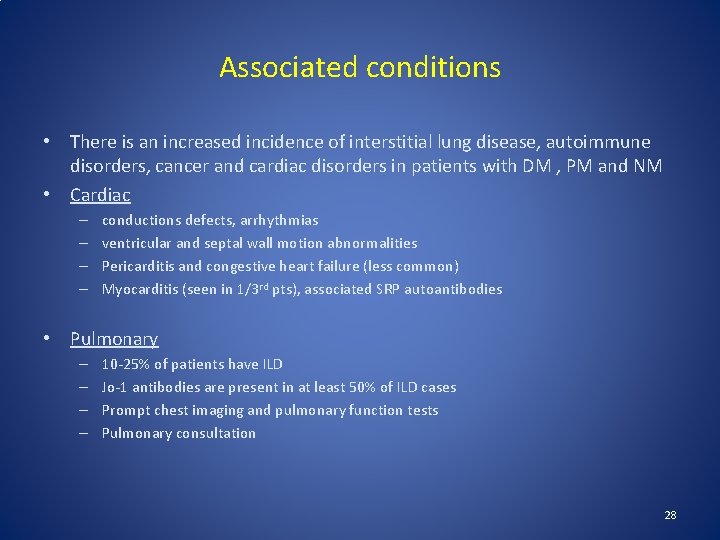 Associated conditions

• There is an increased incidence of interstitial lung disease, autoimmune disorders, cancer and cardiac disorders in patients with DM , PM and NM

• Cardiac
– conductions defects, arrhythmias
– ventricular and septal wall motion abnormalities
– Pericarditis and congestive heart failure (less common)
– Myocarditis (seen in 1/3$^{rd}$ pts), associated SRP autoantibodies

• Pulmonary
– 10-25% of patients have ILD
– Jo-1 antibodies are present in at least 50% of ILD cases
– Prompt chest imaging and pulmonary function tests
– Pulmonary consultation

28